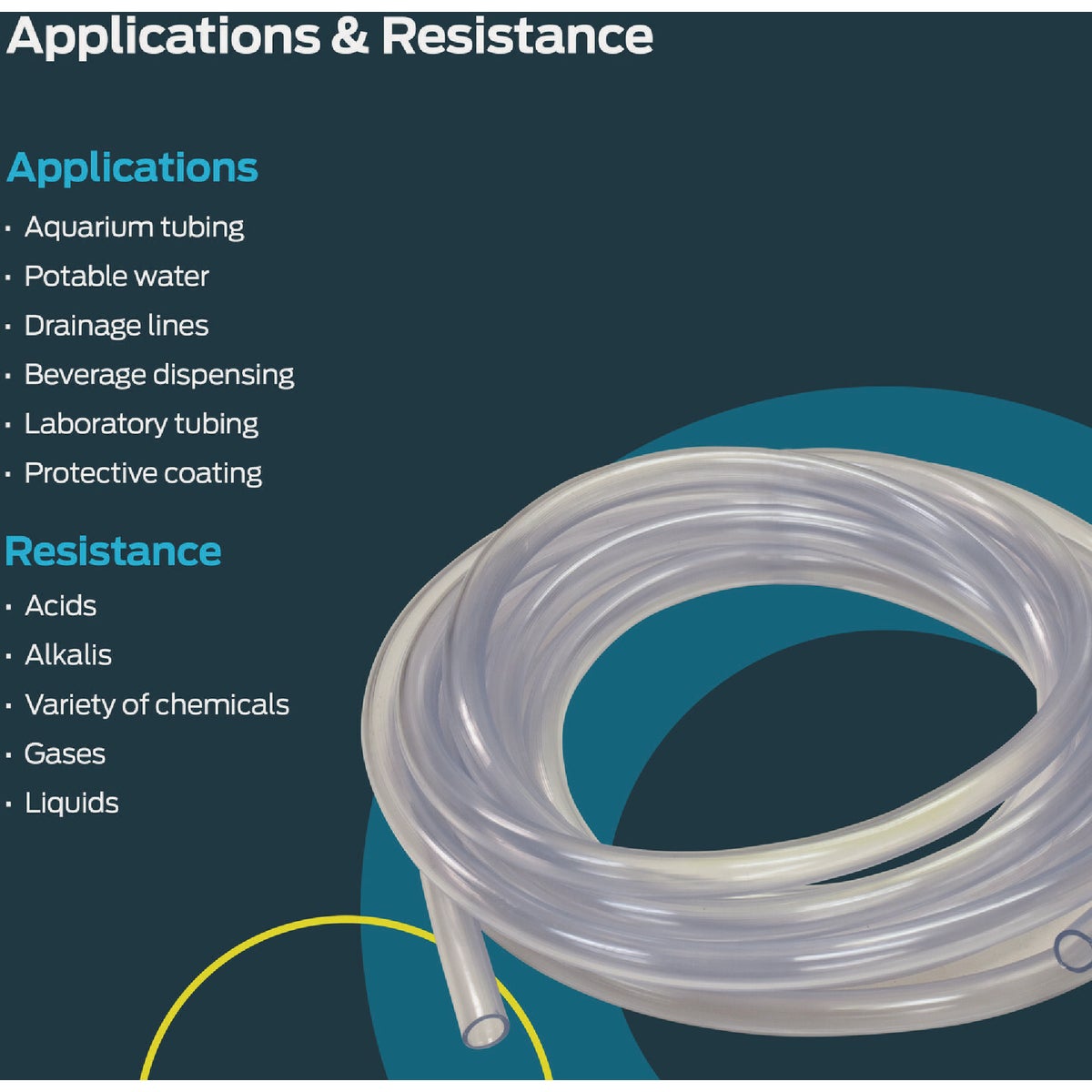 Applications & Resistance

Applications
· Aquarium tubing
· Potable water
· Drainage lines
· Beverage dispensing
· Laboratory tubing
· Protective coating

Resistance
· Acids
· Alkalis
· Variety of chemicals
· Gases
· Liquids